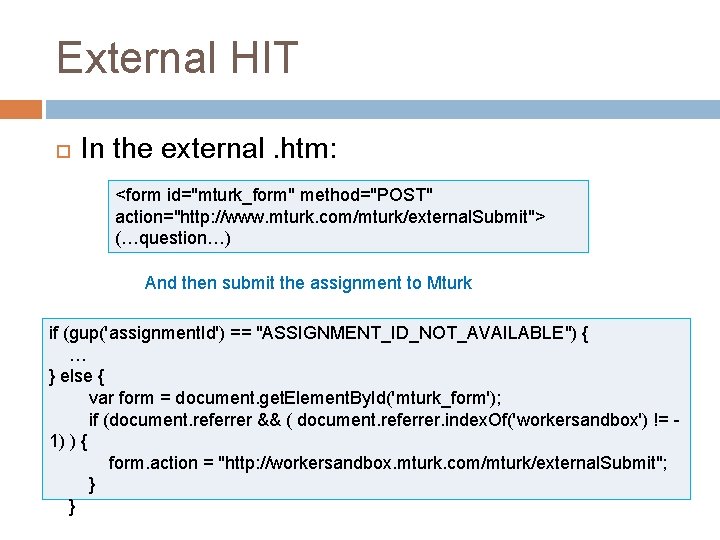 External HIT

In the external .htm:

<form id="mturk_form" method="POST" action="http://www.mturk.com/mturk/externalSubmit">
(…question…)

And then submit the assignment to Mturk

if (gup('assignmentId') == "ASSIGNMENT_ID_NOT_AVAILABLE") {
…
} else {
var form = document.getElementById('mturk_form');
if (document.referrer && ( document.referrer.indexOf('workersandbox') != -1) ) {
form.action = "http://workersandbox.mturk.com/mturk/externalSubmit";
}
}